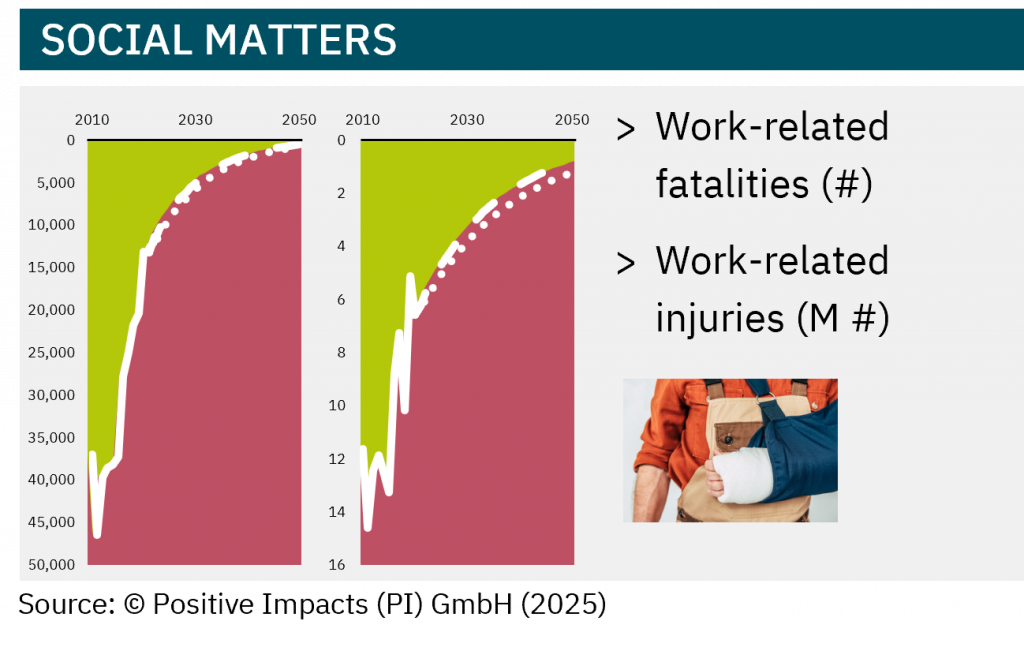 SOCIAL MATTERS

2010 2030 2050

0
5,000
10,000
15,000
20,000
25,000
30,000
35,000
40,000
45,000
50,000

2010 2030 2050

0
2
4
6
8
10
12
14
16

> Work-related fatalities (#)

> Work-related injuries (M #)

Source: © Positive Impacts (PI) GmbH (2025)